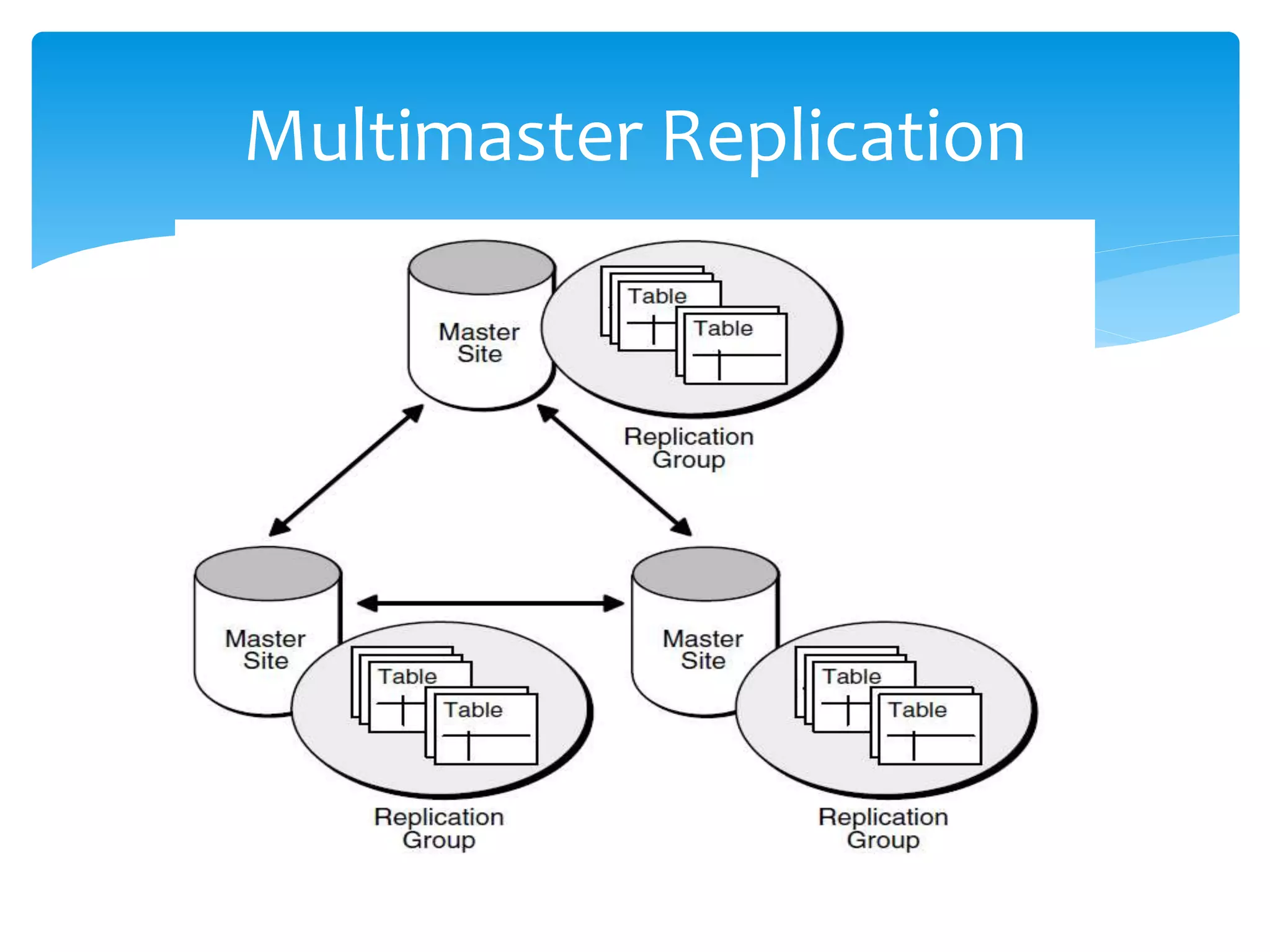 Multimaster Replication

Master Site

Table

Table

Replication Group

Master Site

Table

Table

Replication Group

Master Site

Table

Table

Replication Group